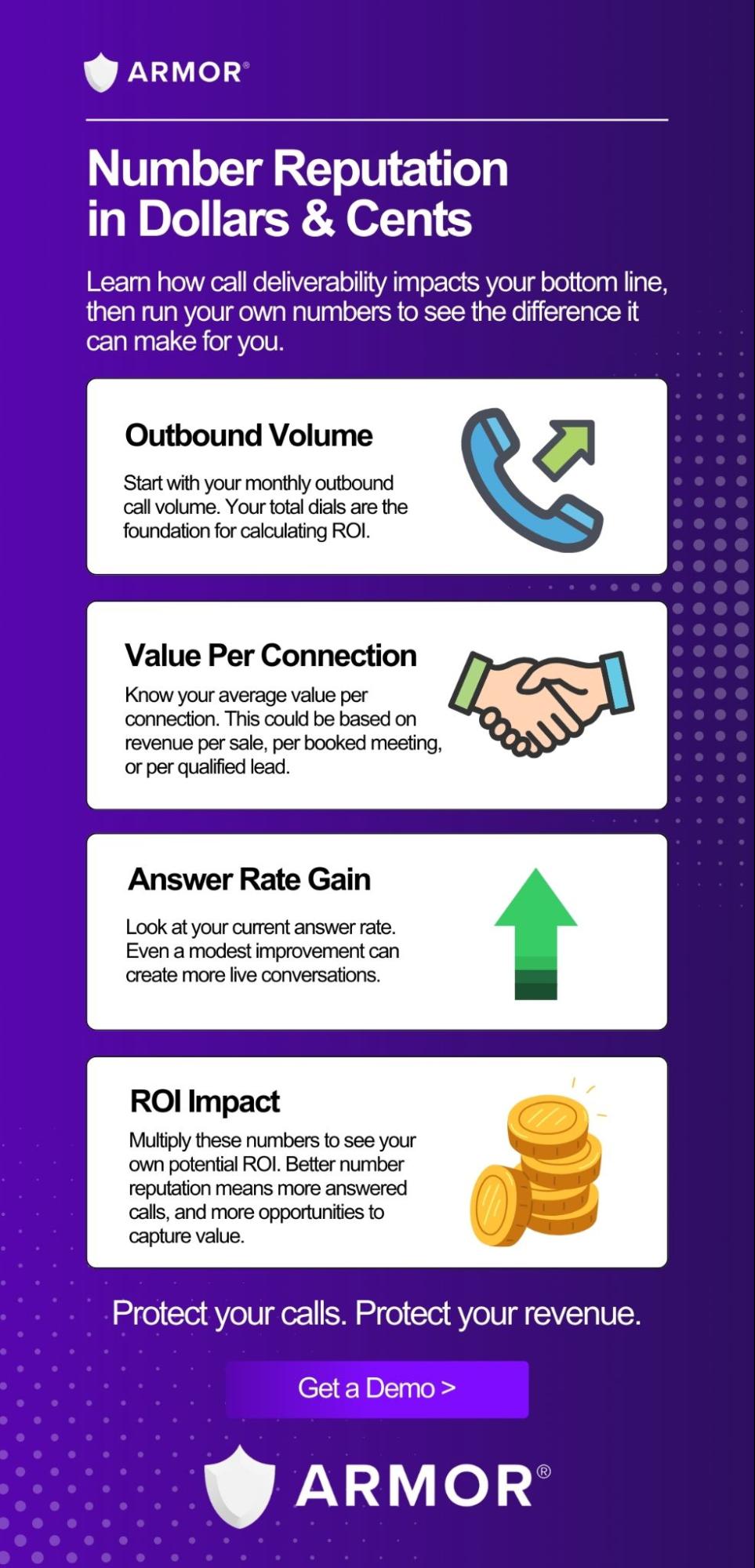 ARMOR®

Number Reputation in Dollars & Cents

Learn how call deliverability impacts your bottom line, then run your own numbers to see the difference it can make for you.

Outbound Volume

Start with your monthly outbound call volume. Your total dials are the foundation for calculating ROI.

Value Per Connection

Know your average value per connection. This could be based on revenue per sale, per booked meeting, or per qualified lead.

Answer Rate Gain

Look at your current answer rate. Even a modest improvement can create more live conversations.

ROI Impact

Multiply these numbers to see your own potential ROI. Better number reputation means more answered calls, and more opportunities to capture value.

Protect your calls. Protect your revenue.

Get a Demo >

ARMOR®